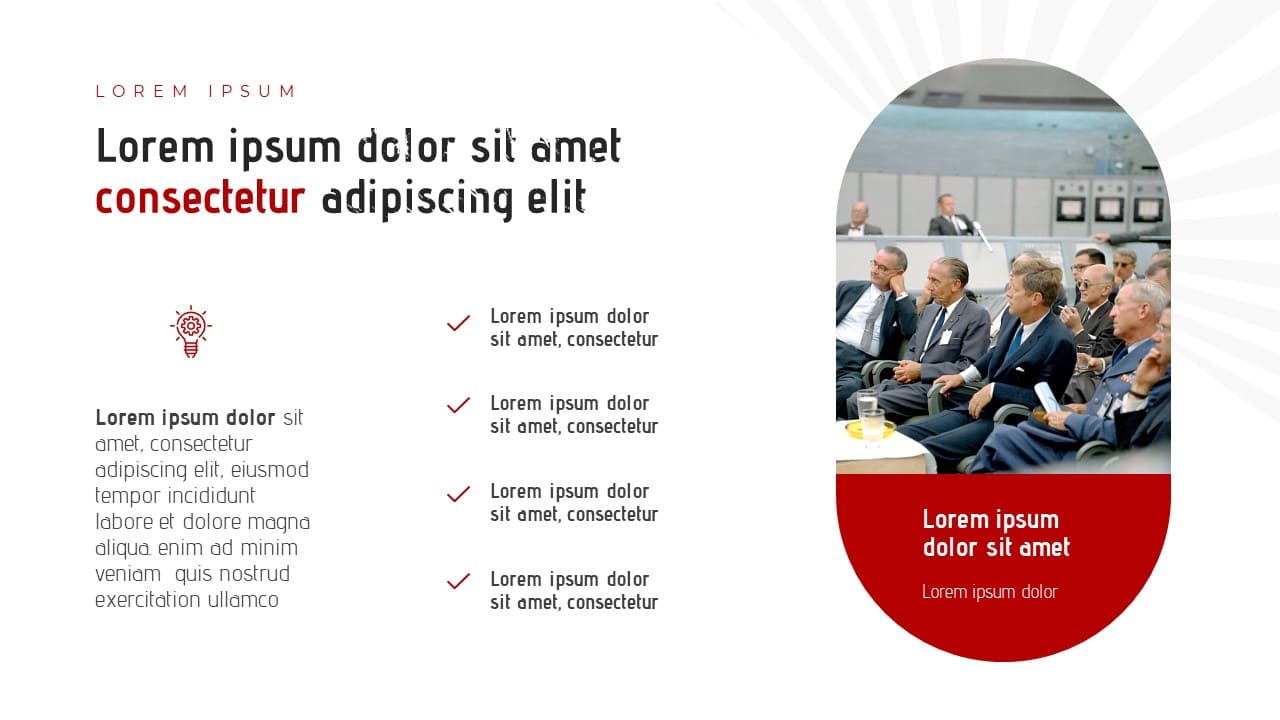 LOREM IPSUM

Lorem ipsum dolor sit amet consectetur adipiscing elit

Lorem ipsum dolor sit amet, consectetur adipiscing elit, eiusmod tempor incididunt labore et dolore magna aliqua. enim ad minim veniam quis nostrud exercitation ullamco

Lorem ipsum dolor sit amet, consectetur

Lorem ipsum dolor sit amet, consectetur

Lorem ipsum dolor sit amet, consectetur

Lorem ipsum dolor sit amet, consectetur

Lorem ipsum dolor sit amet

Lorem ipsum dolor